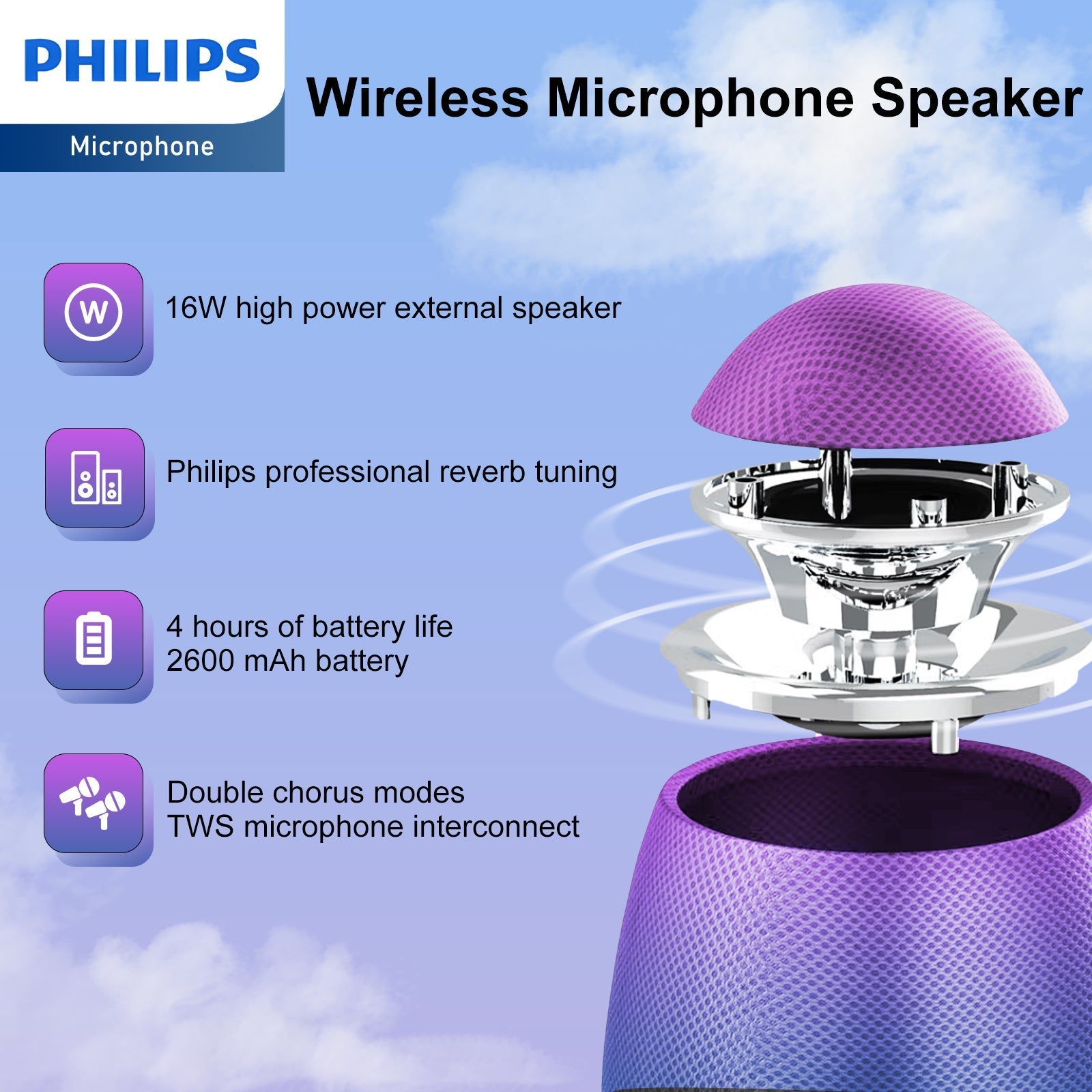 PHILIPS
Microphone

Wireless Microphone Speaker

W

16W high power external speaker

Philips professional reverb tuning

4 hours of battery life
2600 mAh battery

Double chorus modes
TWS microphone interconnect